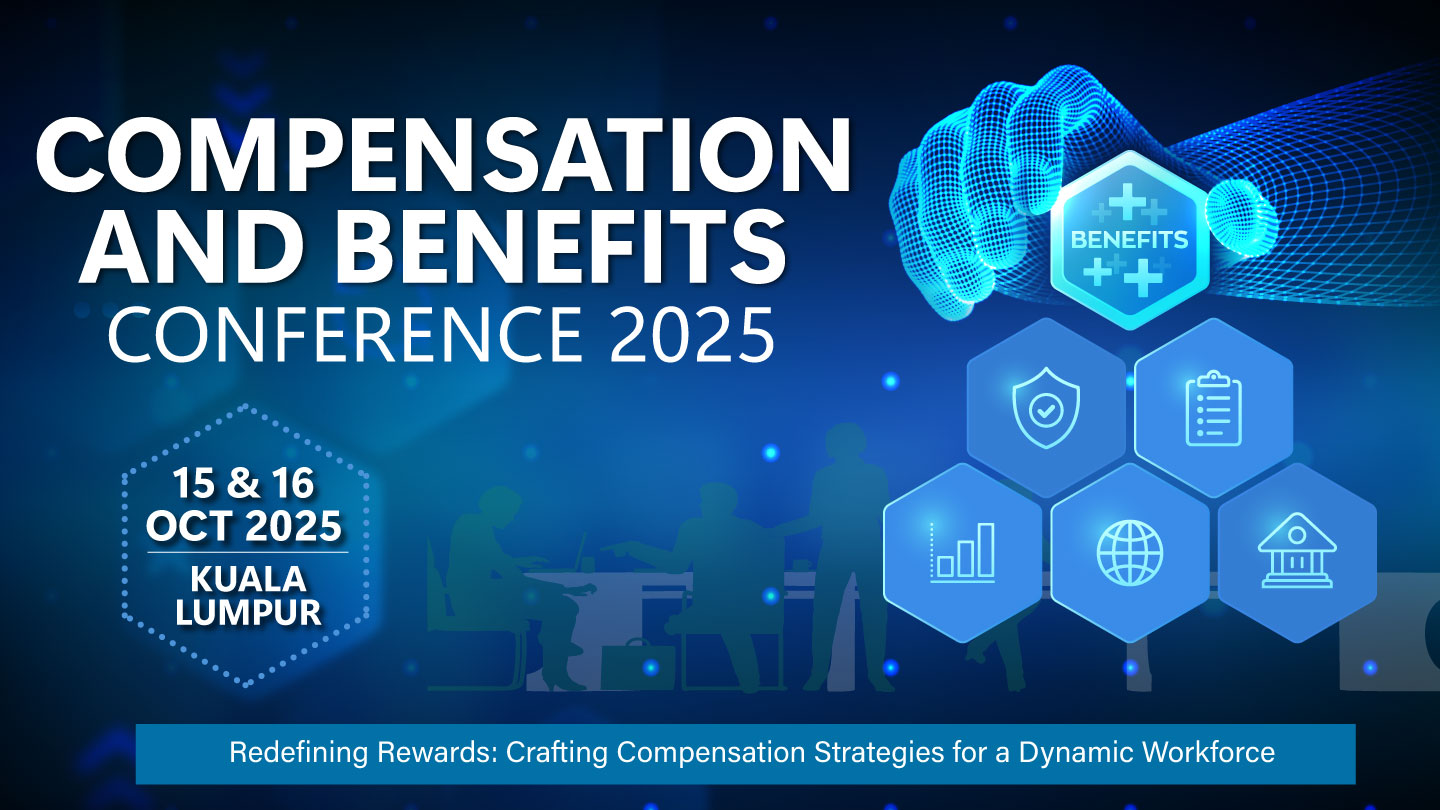 COMPENSATION AND BENEFITS CONFERENCE 2025

BENEFITS

15 & 16 OCT 2025

KUALA LUMPUR

Redefining Rewards: Crafting Compensation Strategies for a Dynamic Workforce